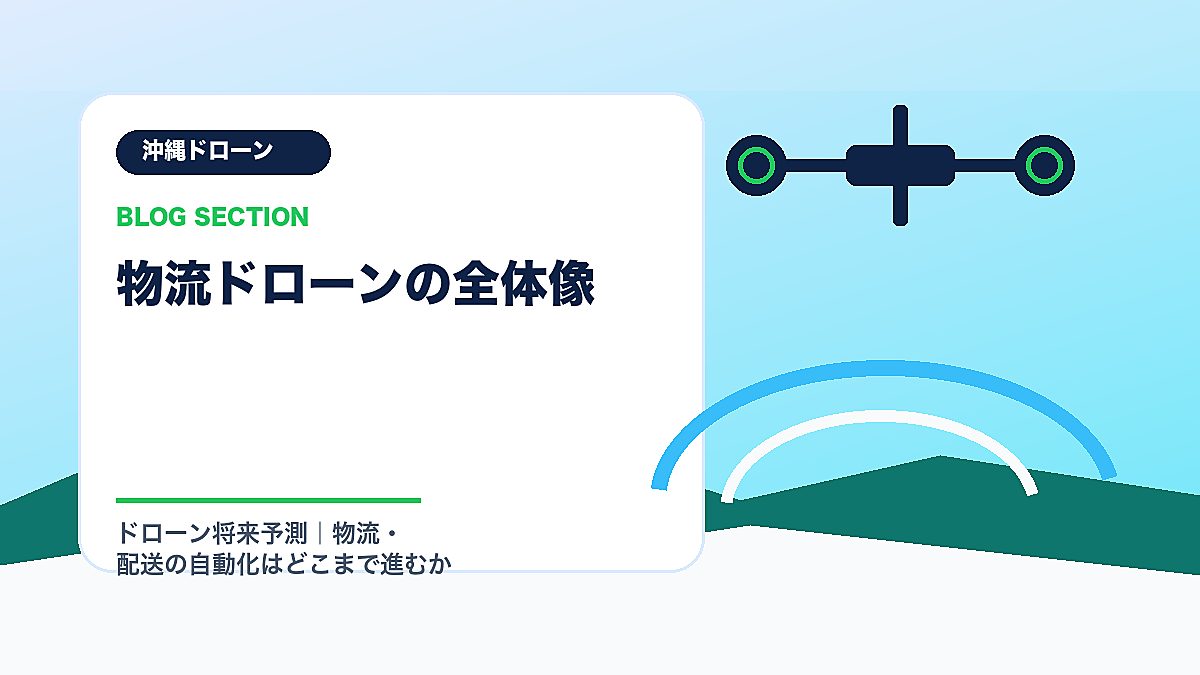 沖縄ドローン

BLOG SECTION

物流ドローンの全体像

ドローン将来予測｜物流・配送の自動化はどこまで進むか